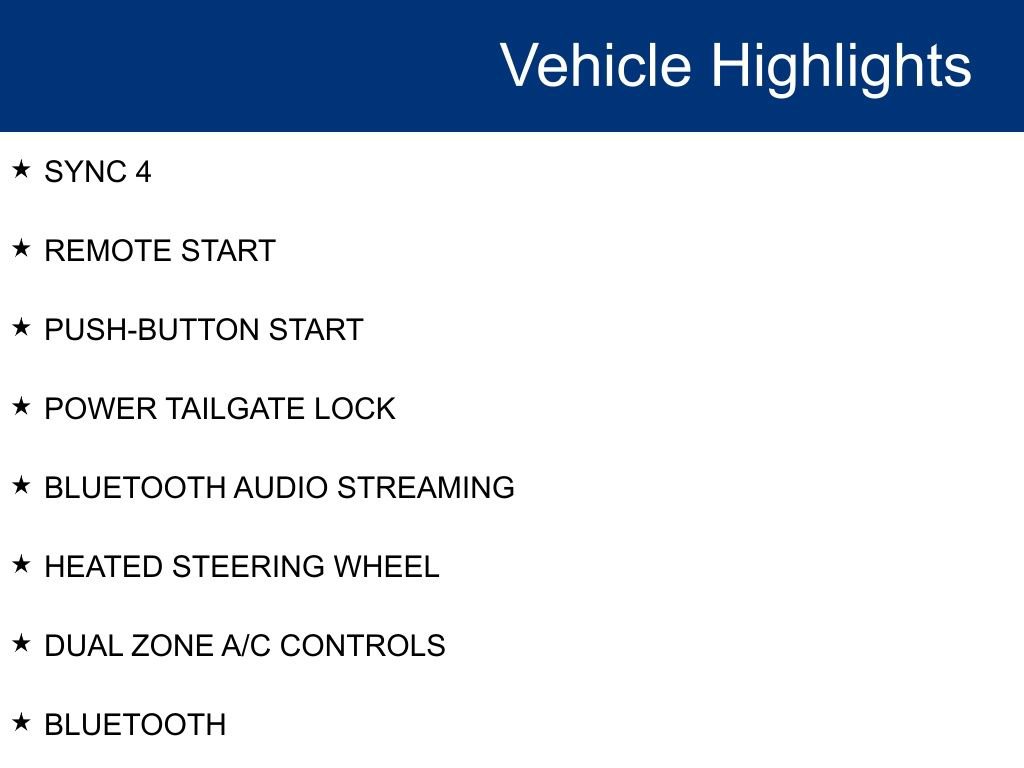 Vehicle Highlights

★ SYNC 4

★ REMOTE START

★ PUSH-BUTTON START

★ POWER TAILGATE LOCK

★ BLUETOOTH AUDIO STREAMING

★ HEATED STEERING WHEEL

★ DUAL ZONE A/C CONTROLS

★ BLUETOOTH